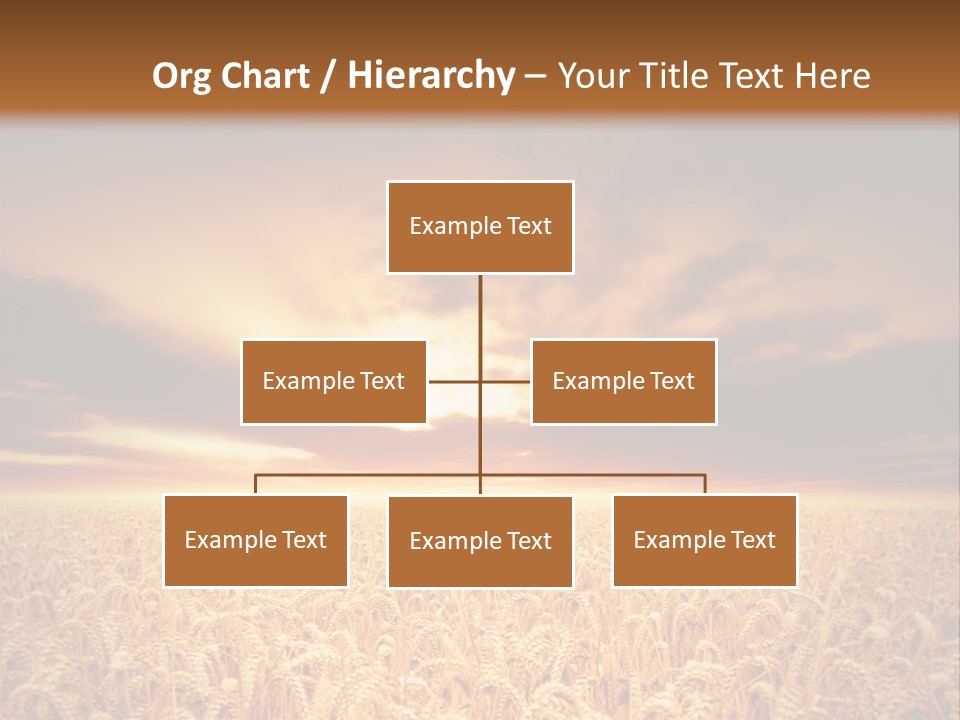 Org Chart / Hierarchy – Your Title Text Here

Example Text

Example Text

Example Text

Example Text

Example Text

Example Text